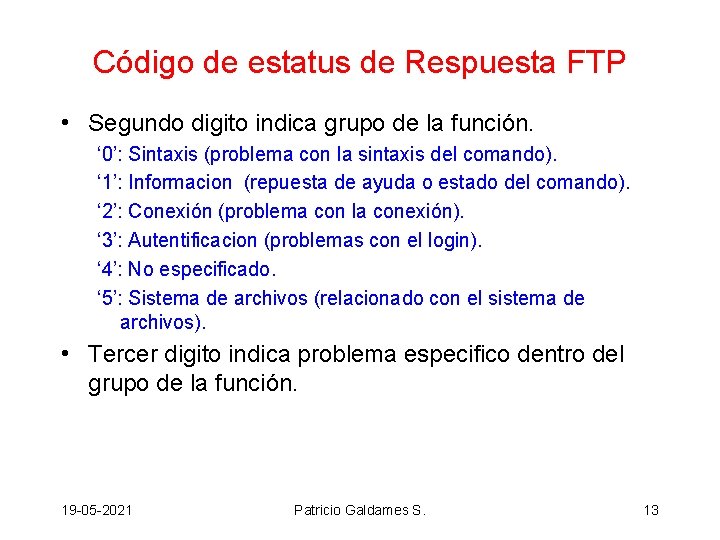 Código de estatus de Respuesta FTP

• Segundo digito indica grupo de la función.

‘0’: Sintaxis (problema con la sintaxis del comando).

‘1’: Informacion (repuesta de ayuda o estado del comando).

‘2’: Conexión (problema con la conexión).

‘3’: Autentificacion (problemas con el login).

‘4’: No especificado.

‘5’: Sistema de archivos (relacionado con el sistema de archivos).

• Tercer digito indica problema especifico dentro del grupo de la función.

19-05-2021

Patricio Galdames S.

13